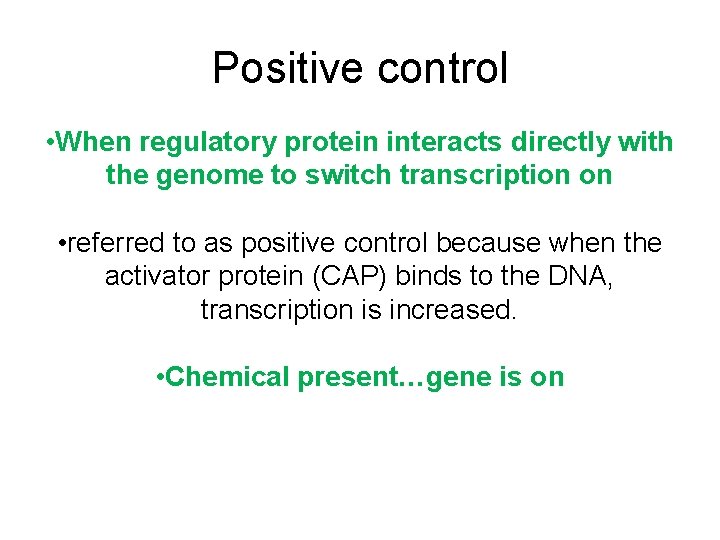 Positive control

•When regulatory protein interacts directly with the genome to switch transcription on

•referred to as positive control because when the activator protein (CAP) binds to the DNA, transcription is increased.

•Chemical present…gene is on